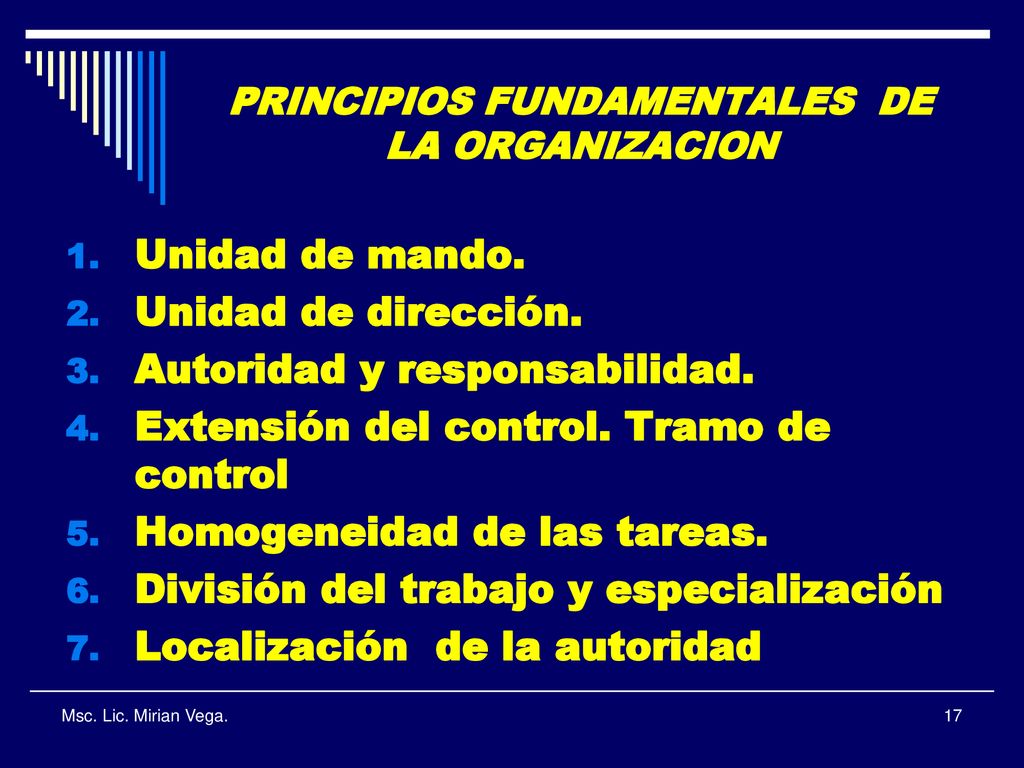 PRINCIPIOS FUNDAMENTALES DE LA ORGANIZACION

1. Unidad de mando.
2. Unidad de dirección.
3. Autoridad y responsabilidad.
4. Extensión del control. Tramo de control
5. Homogeneidad de las tareas.
6. División del trabajo y especialización
7. Localización de la autoridad

Msc. Lic. Mirian Vega.

17